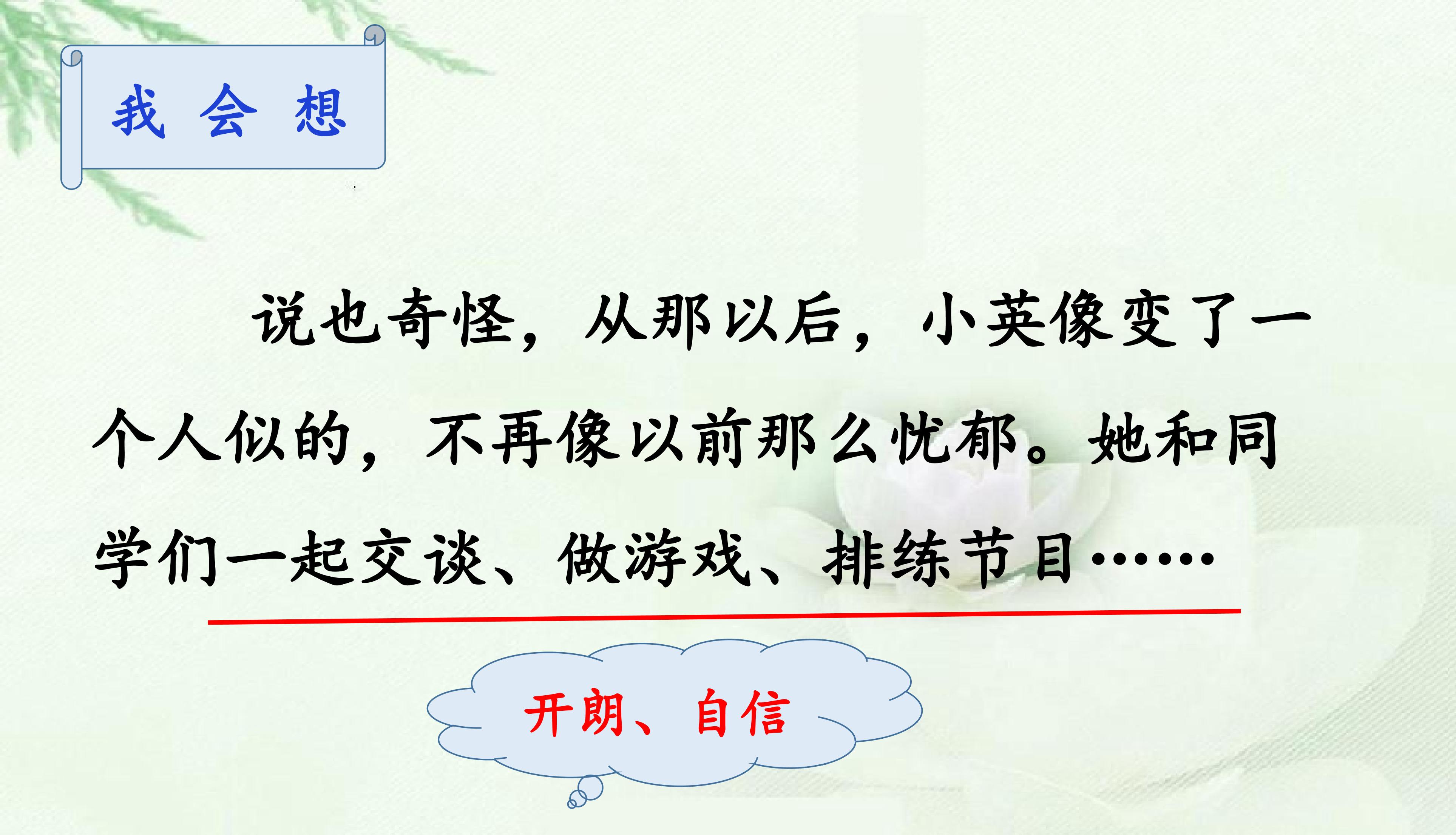 我 会 想

说也奇怪，从那以后，小英像变了一个人似的，不再像以前那么忧郁。她和同学们一起交谈、做游戏、排练节目……

开朗、自信